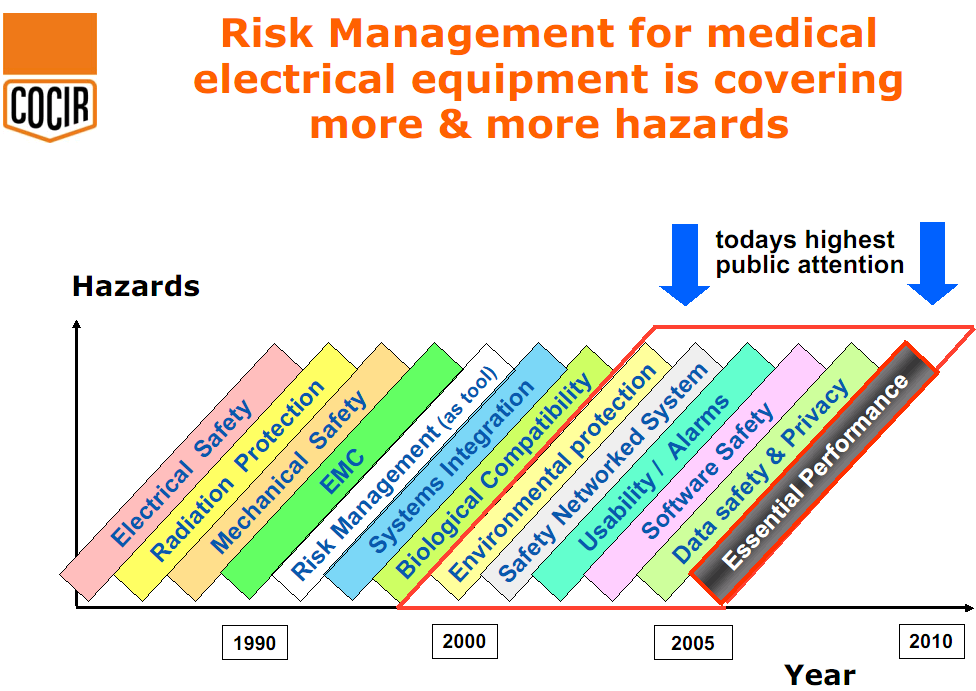 COCIR

Risk Management for medical electrical equipment is covering more & more hazards

todays highest public attention

Hazards

Electrical Safety
Radiation Protection
Mechanical Safety
EMC
Risk Management (as tool)
Systems Integration
Biological Compatibility
Environmental protection
Safety Networked System
Usability / Alarms
Software Safety
Data safety & Privacy
Essential Performance

1990
2000
2005
2010

Year